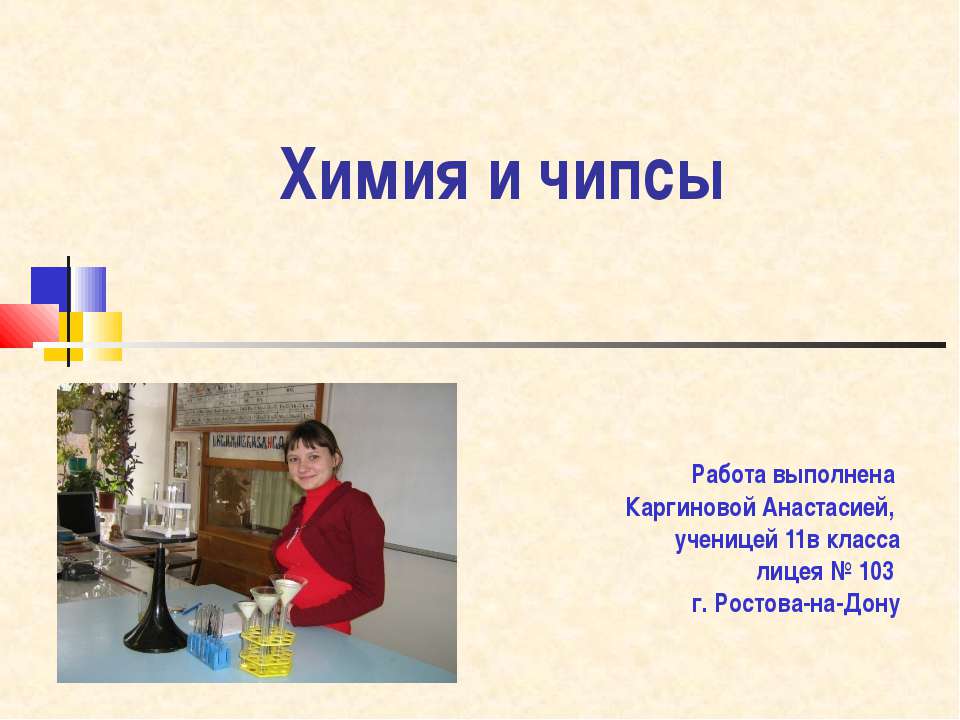 Химия и чипсы

Работа выполнена Каргиновой Анастасией, ученицей 11в класса лицея № 103 г. Ростова-на-Дону